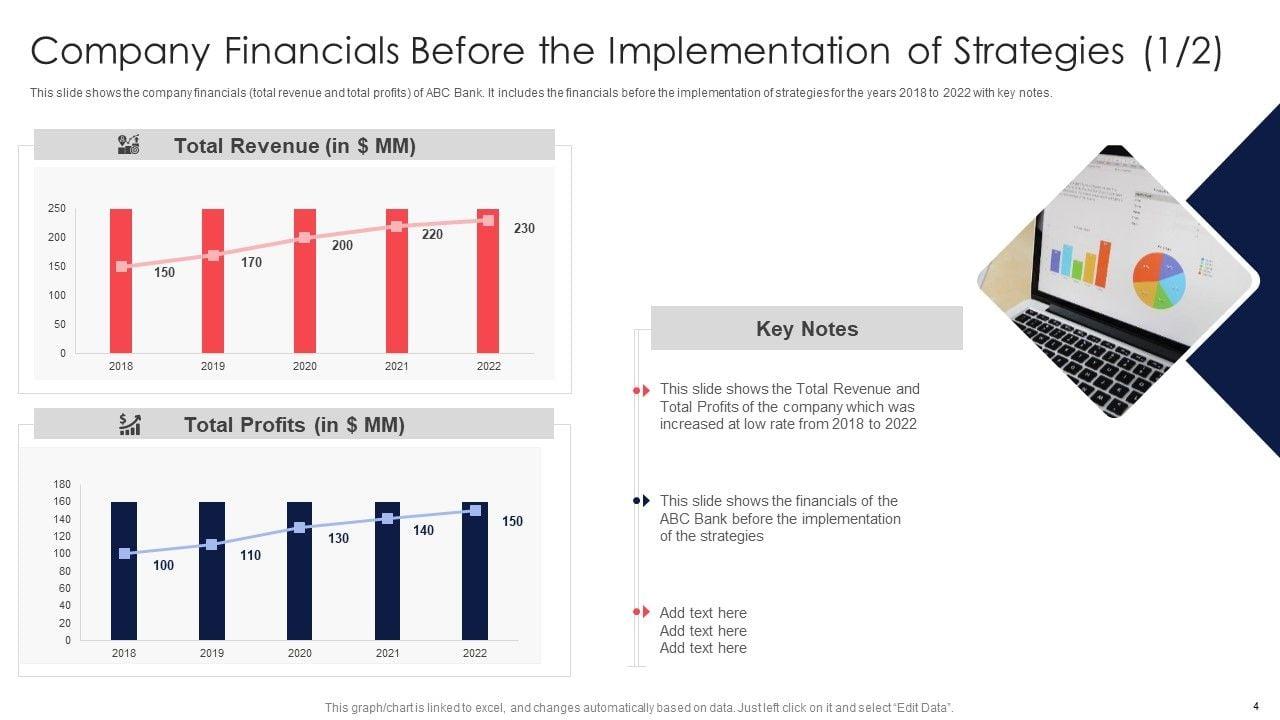 Company Financials Before the Implementation of Strategies (1/2)

This slide shows the company financials (total revenue and total profits) of ABC Bank. It includes the financials before the implementation of strategies for the years 2018 to 2022 with key notes.

Total Revenue (in $ MM)

250
200
150
100
50
0

150 170 200 220 230

2018 2019 2020 2021 2022

Total Profits (in $ MM)

180
160
140
120
100
80
60
40
20
0

100 110 130 140 150

2018 2019 2020 2021 2022

Key Notes

This slide shows the Total Revenue and Total Profits of the company which was increased at low rate from 2018 to 2022

This slide shows the financials of the ABC Bank before the implementation of the strategies

Add text here
Add text here
Add text here

This graph/chart is linked to excel, and changes automatically based on data. Just left click on it and select "Edit Data".

4